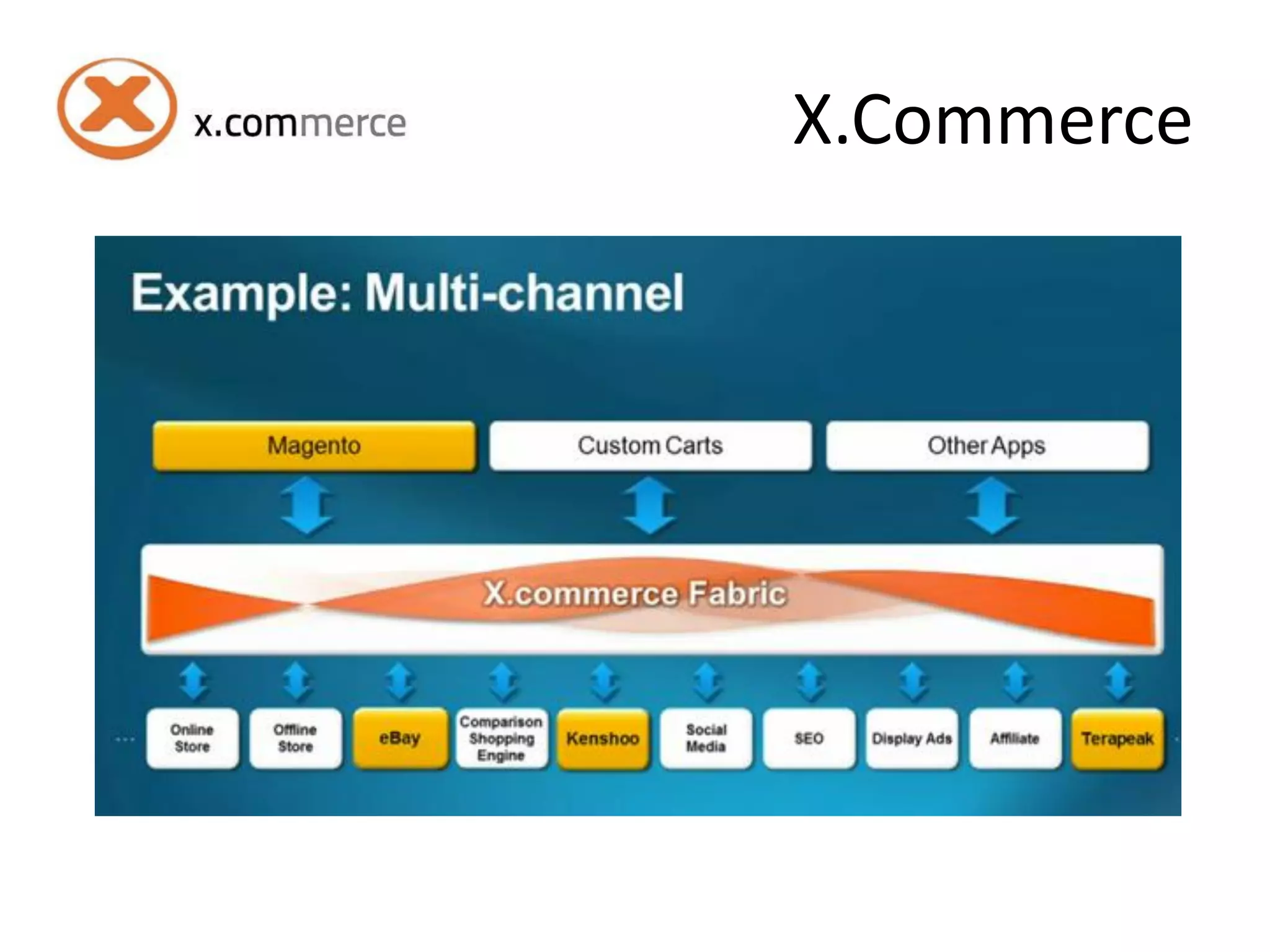 x.commerce

X.Commerce

Example: Multi-channel

Magento

Custom Carts

Other Apps

X.commerce Fabric

...

Online Store

Offline Store

eBay

Comparison Shopping Engine

Kenshoo

Social Media

SEO

Display Ads

Affiliate

Terapeak